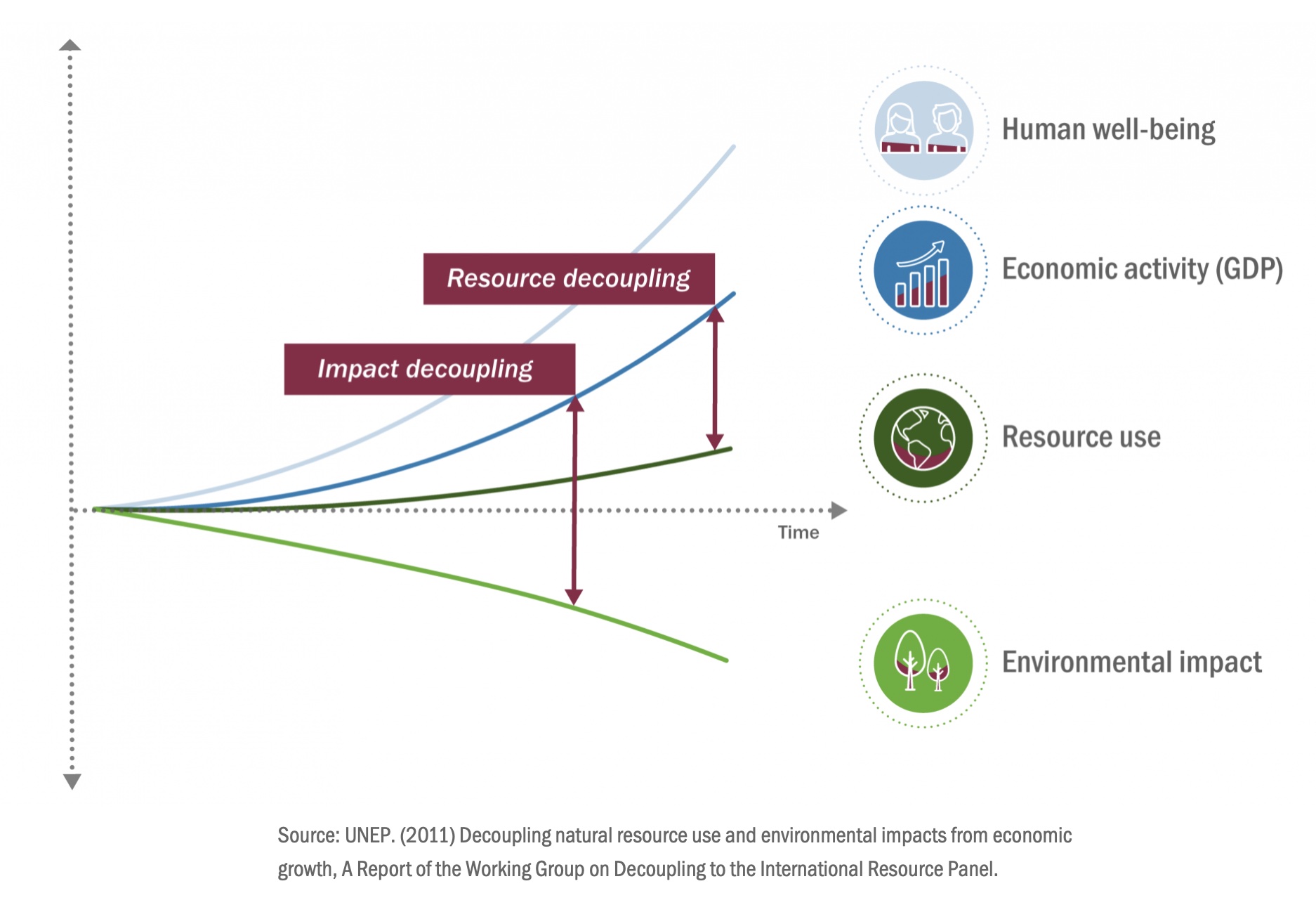 Resource decoupling

Impact decoupling

Time

Human well-being

Economic activity (GDP)

Resource use

Environmental impact

Source: UNEP. (2011) Decoupling natural resource use and environmental impacts from economic growth, A Report of the Working Group on Decoupling to the International Resource Panel.